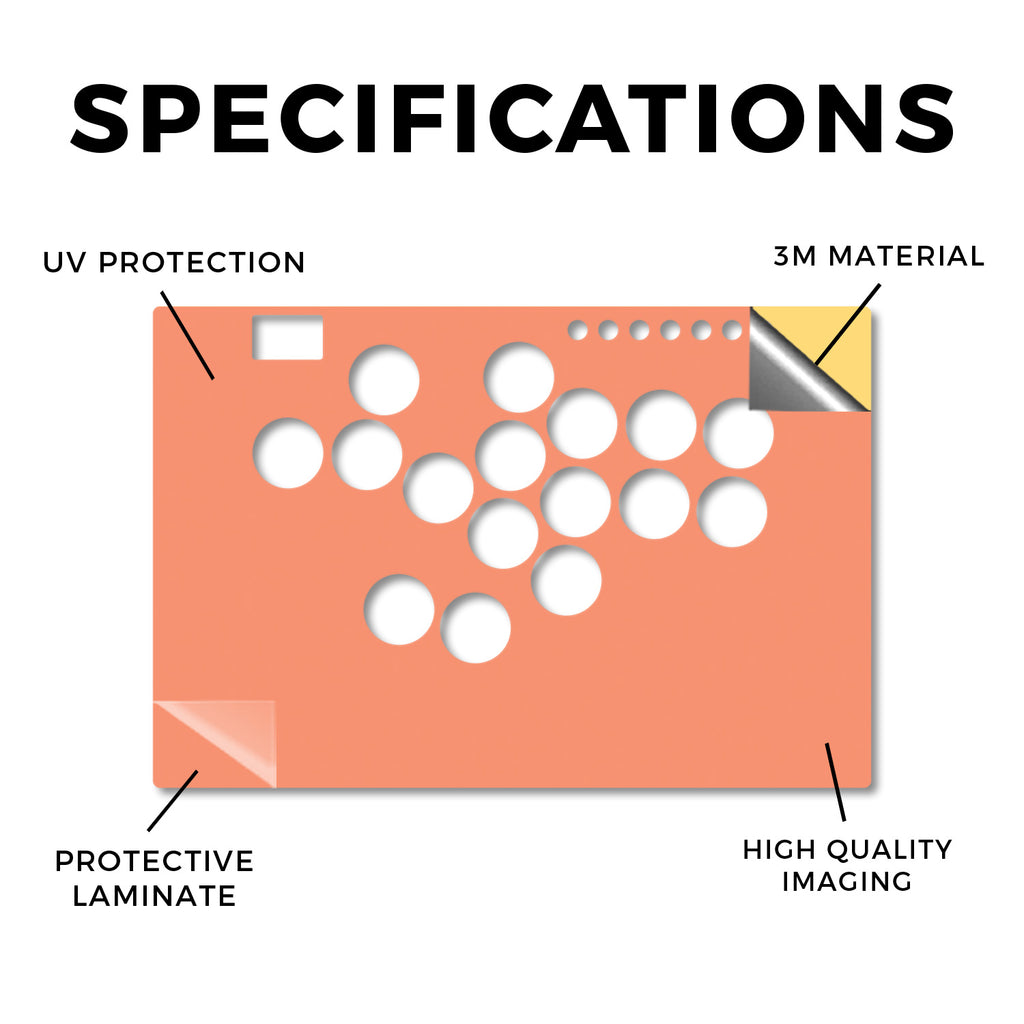 SPECIFICATIONS

UV PROTECTION

3M MATERIAL

PROTECTIVE LAMINATE

HIGH QUALITY IMAGING